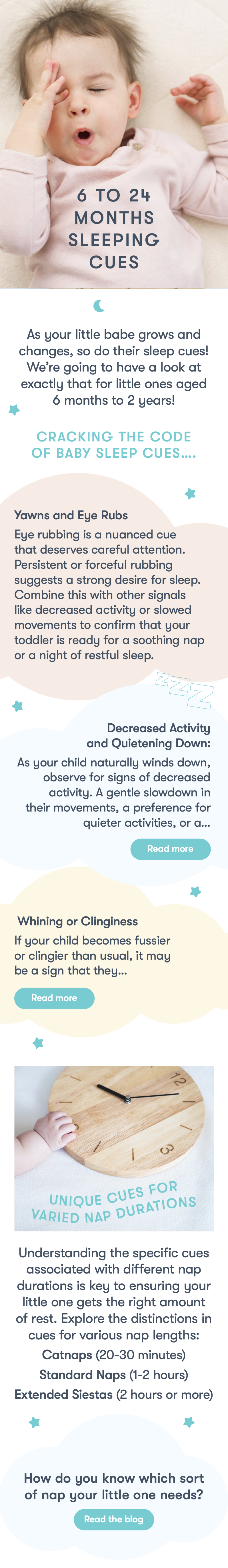 6 TO 24 MONTHS SLEEPING CUES

As your little babe grows and changes, so do their sleep cues! We're going to have a look at exactly that for little ones aged 6 months to 2 years!

CRACKING THE CODE OF BABY SLEEP CUES....

Yawns and Eye Rubs

Eye rubbing is a nuanced cue that deserves careful attention. Persistent or forceful rubbing suggests a strong desire for sleep. Combine this with other signals like decreased activity or slowed movements to confirm that your toddler is ready for a soothing nap or a night of restful sleep.

ZZZ

Decreased Activity and Quietening Down:

As your child naturally winds down, observe for signs of decreased activity. A gentle slowdown in their movements, a preference for quieter activities, or a...

Read more

Whining or Clinginess

If your child becomes fussier or clingier than usual, it may be a sign that they...

Read more

12

3

UNIQUE CUES FOR VARIED NAP DURATIONS

Understanding the specific cues associated with different nap durations is key to ensuring your little one gets the right amount of rest. Explore the distinctions in cues for various nap lengths:

Catnaps (20-30 minutes)

Standard Naps (1-2 hours)

Extended Siestas (2 hours or more)

How do you know which sort of nap your little one needs?

Read the blog